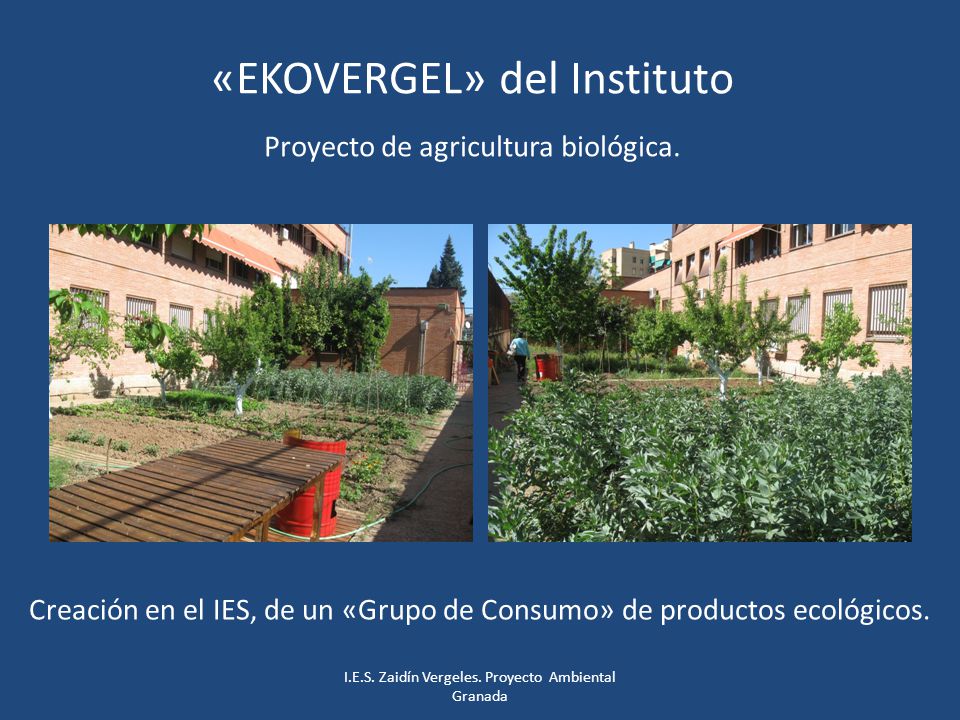 «EKOVERGEL» del Instituto

Proyecto de agricultura biológica.

Creación en el IES, de un «Grupo de Consumo» de productos ecológicos.

I.E.S. Zaidín Vergeles. Proyecto Ambiental
Granada